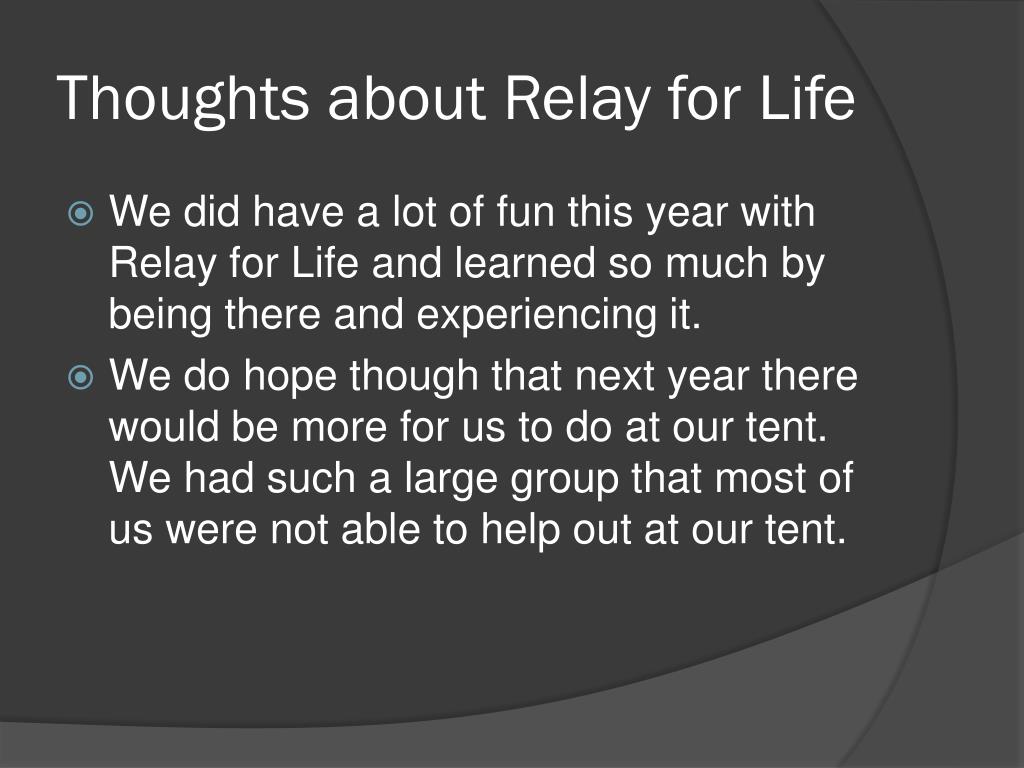 Thoughts about Relay for Life

We did have a lot of fun this year with Relay for Life and learned so much by being there and experiencing it.

We do hope though that next year there would be more for us to do at our tent. We had such a large group that most of us were not able to help out at our tent.